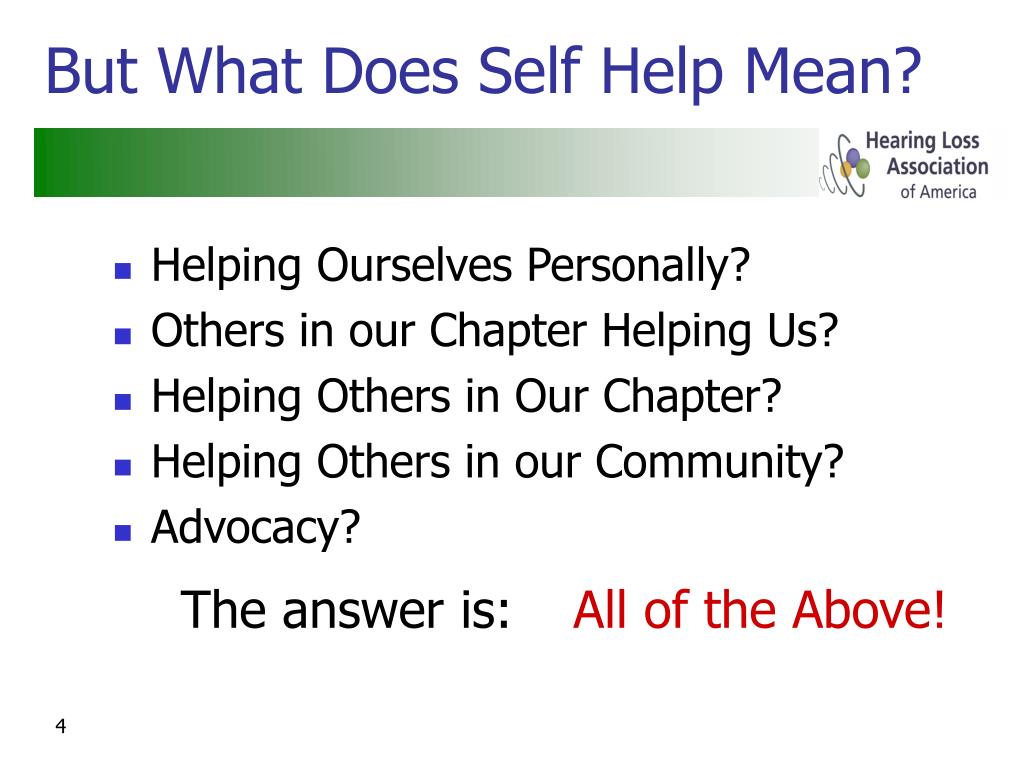 But What Does Self Help Mean?

Hearing Loss Association of America

- Helping Ourselves Personally?
- Others in our Chapter Helping Us?
- Helping Others in Our Chapter?
- Helping Others in our Community?
- Advocacy?

The answer is: All of the Above!

4